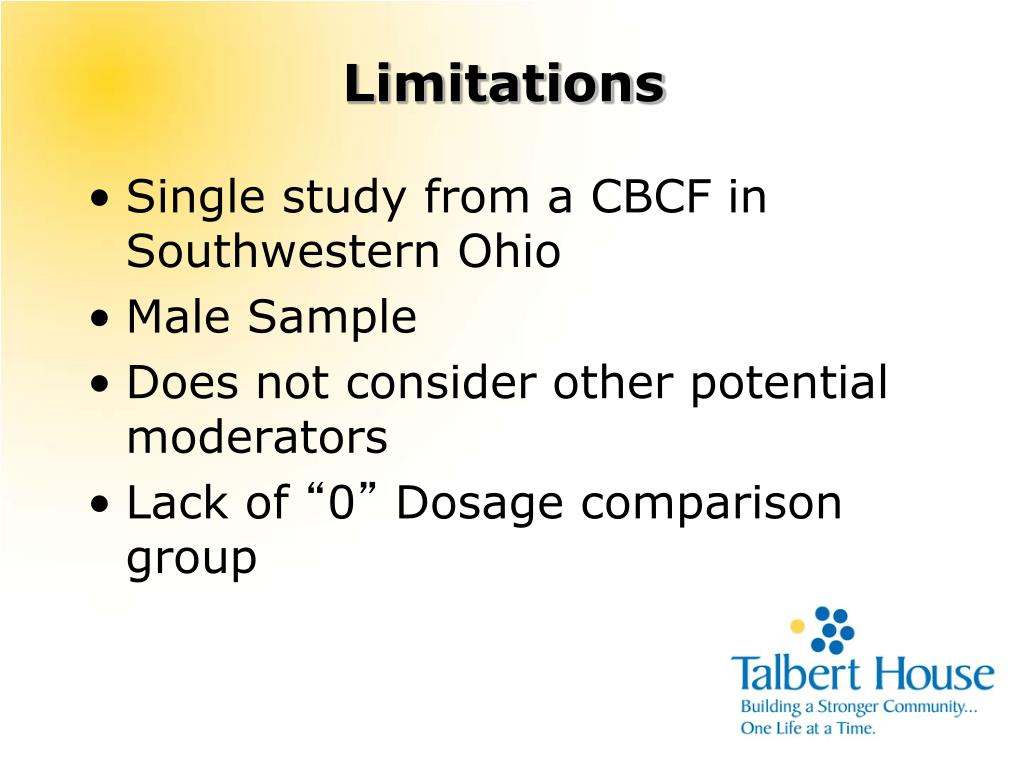 Limitations

• Single study from a CBCF in Southwestern Ohio
• Male Sample
• Does not consider other potential moderators
• Lack of “0” Dosage comparison group

Talbert House
Building a Stronger Community...
One Life at a Time.